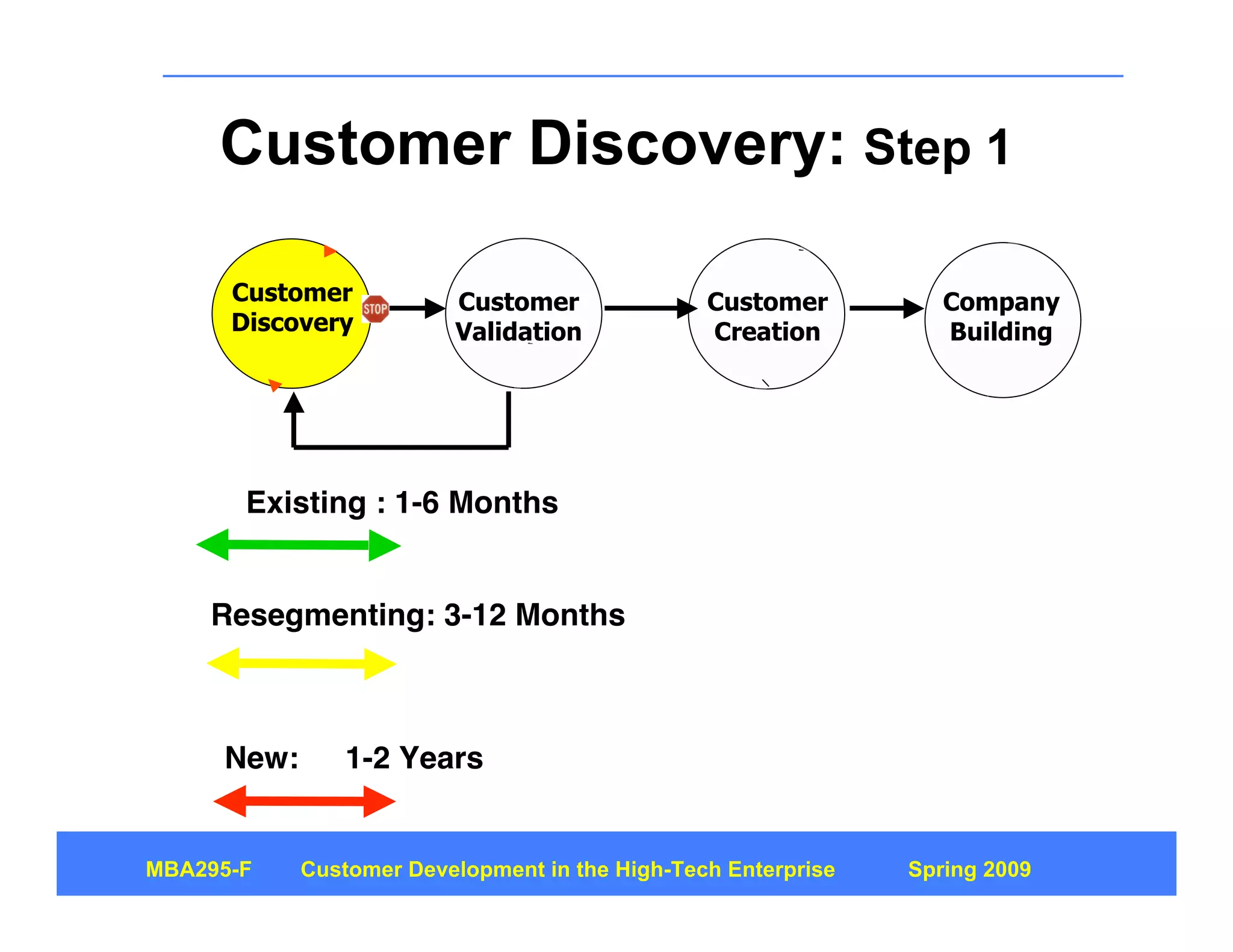 Customer Discovery: Step 1

Customer Discovery

STOP

Customer Validation

Customer Creation

Company Building

Existing : 1-6 Months

Resegmenting: 3-12 Months

New: 1-2 Years

MBA295-F Customer Development in the High-Tech Enterprise Spring 2009